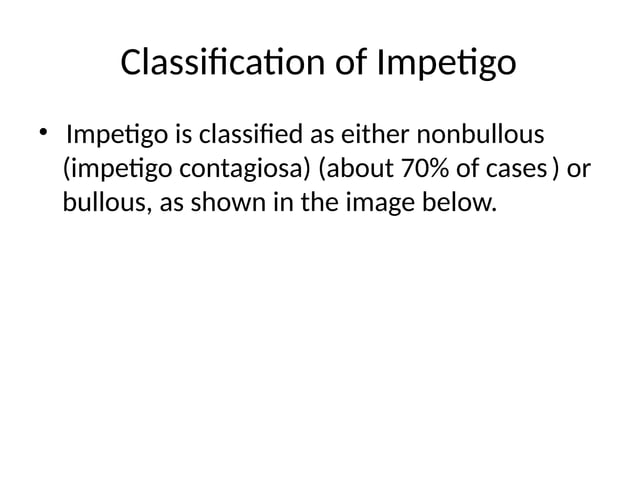 Classification of Impetigo

• Impetigo is classified as either nonbullous (impetigo contagiosa) (about 70% of cases ) or bullous, as shown in the image below.